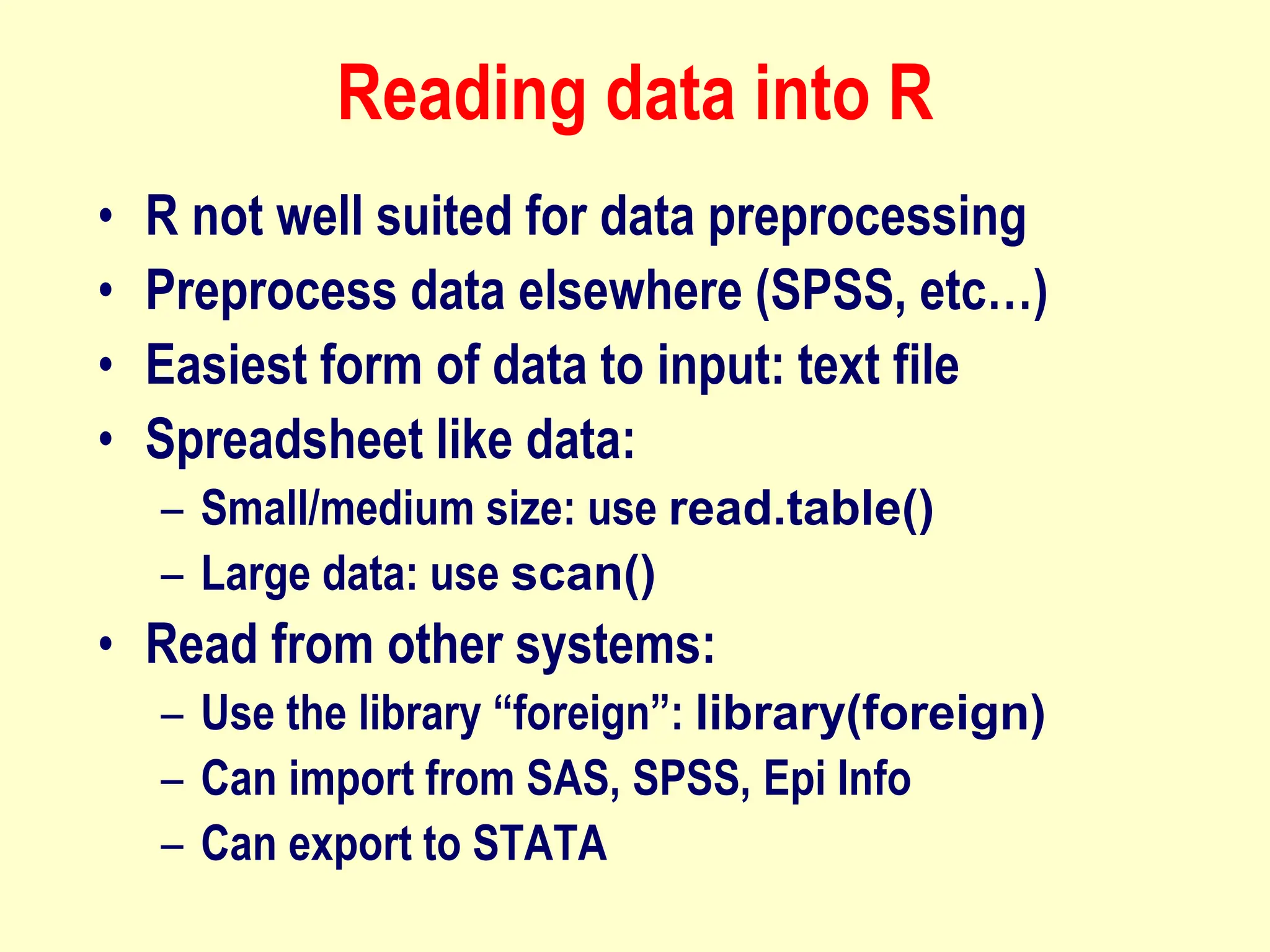 Reading data into R

• R not well suited for data preprocessing
• Preprocess data elsewhere (SPSS, etc…)
• Easiest form of data to input: text file
• Spreadsheet like data:
  – Small/medium size: use read.table()
  – Large data: use scan()
• Read from other systems:
  – Use the library “foreign”: library(foreign)
  – Can import from SAS, SPSS, Epi Info
  – Can export to STATA